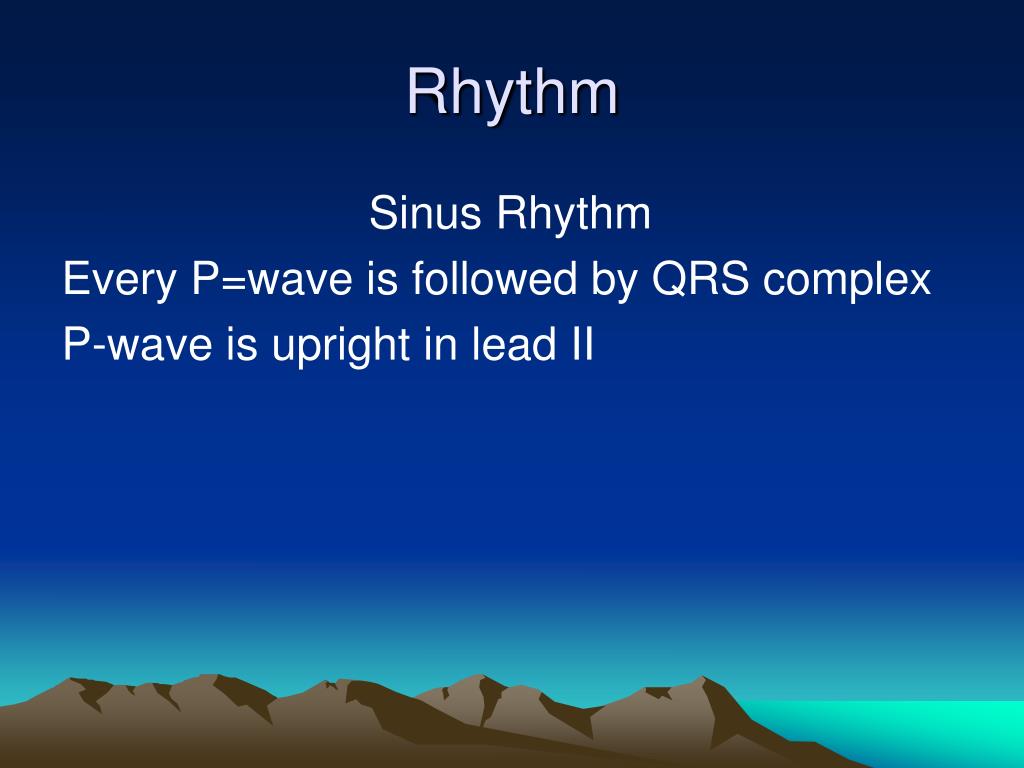 Rhythm

Sinus Rhythm

Every P=wave is followed by QRS complex

P-wave is upright in lead II